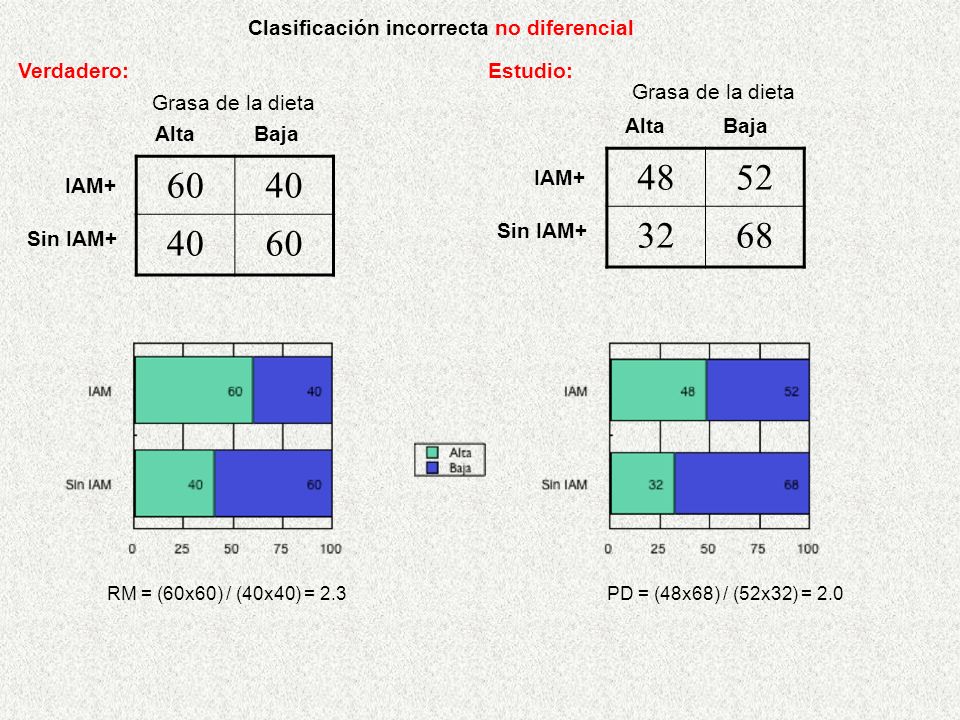 Clasificación incorrecta no diferencial

Verdadero:

Grasa de la dieta

| | Alta | Baja |
|---|---|---|
| IAM+ | 60 | 40 |
| Sin IAM+ | 40 | 60 |

IAM 60 40
Sin IAM 40 60
0 25 50 75 100

RM = (60x60) / (40x40) = 2.3

Alta
Baja

Estudio:

Grasa de la dieta

| | Alta | Baja |
|---|---|---|
| IAM+ | 48 | 52 |
| Sin IAM+ | 32 | 68 |

IAM 48 52
Sin IAM 32 68
0 25 50 75 100

PD = (48x68) / (52x32) = 2.0